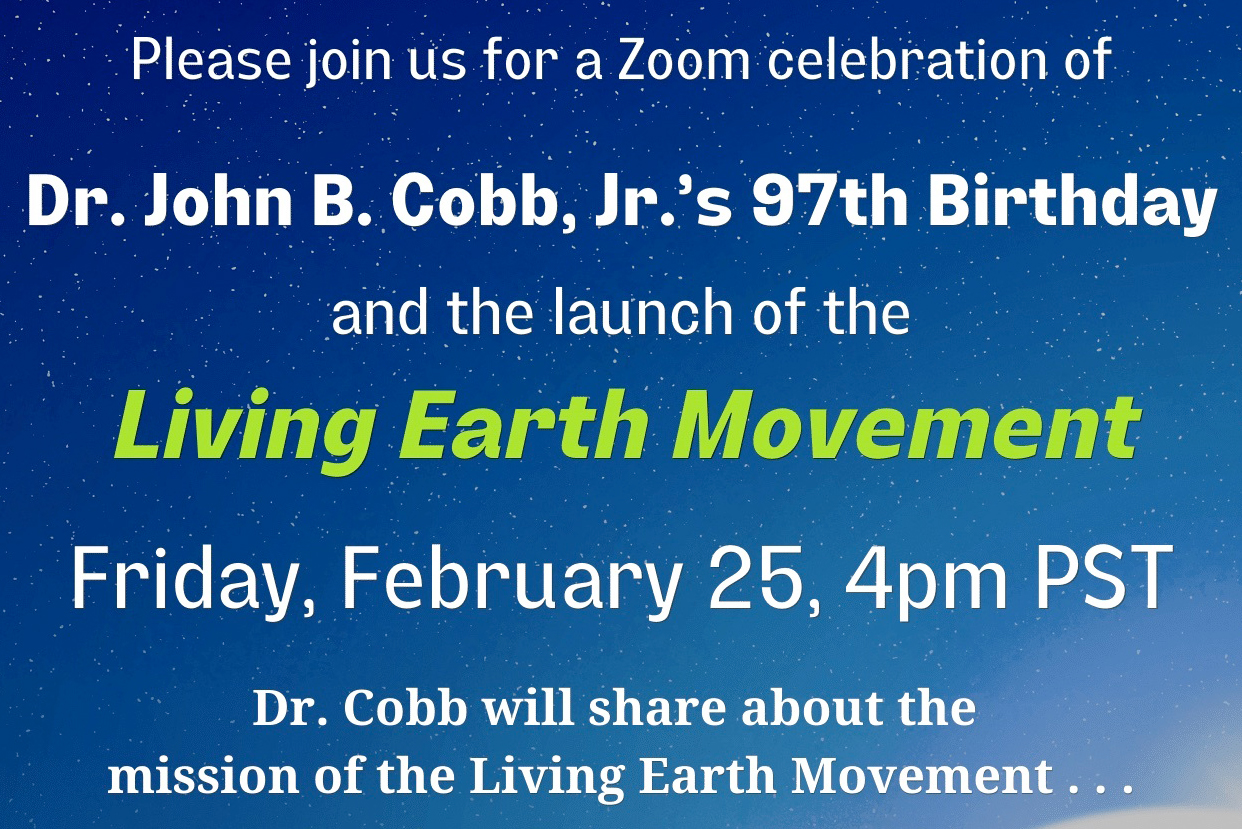 Please join us for a Zoom celebration of

Dr. John B. Cobb, Jr.'s 97th Birthday

and the launch of the

Living Earth Movement

Friday, February 25, 4pm PST

Dr. Cobb will share about the mission of the Living Earth Movement . . .